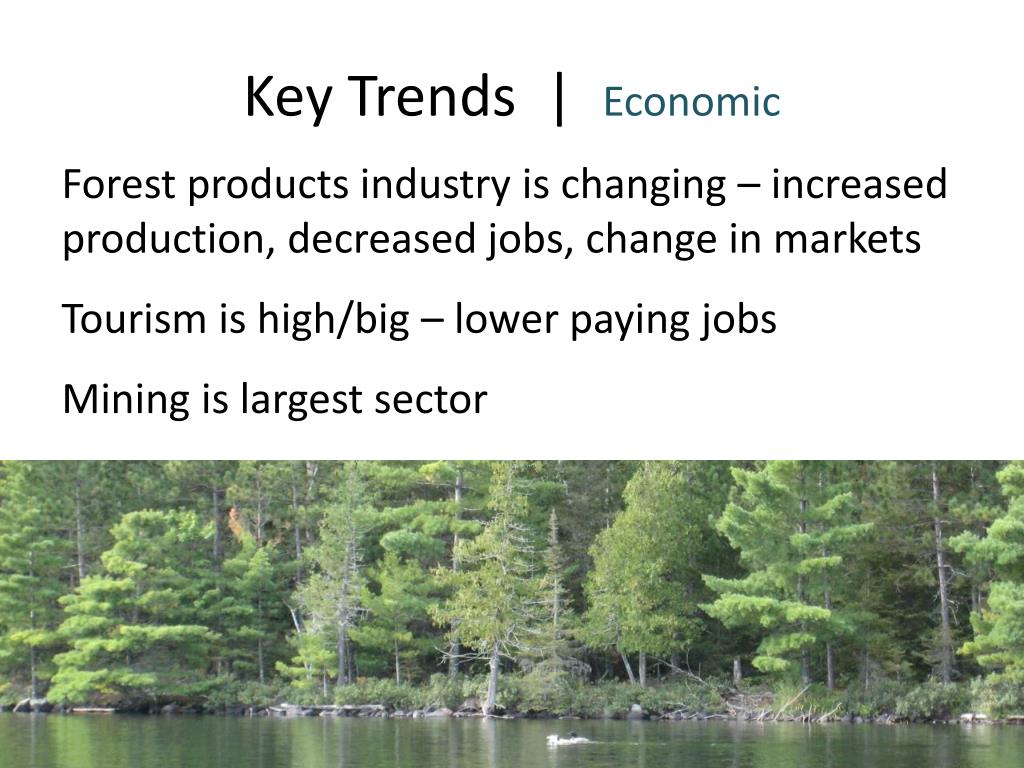 Key Trends | Economic

Forest products industry is changing – increased production, decreased jobs, change in markets

Tourism is high/big – lower paying jobs

Mining is largest sector